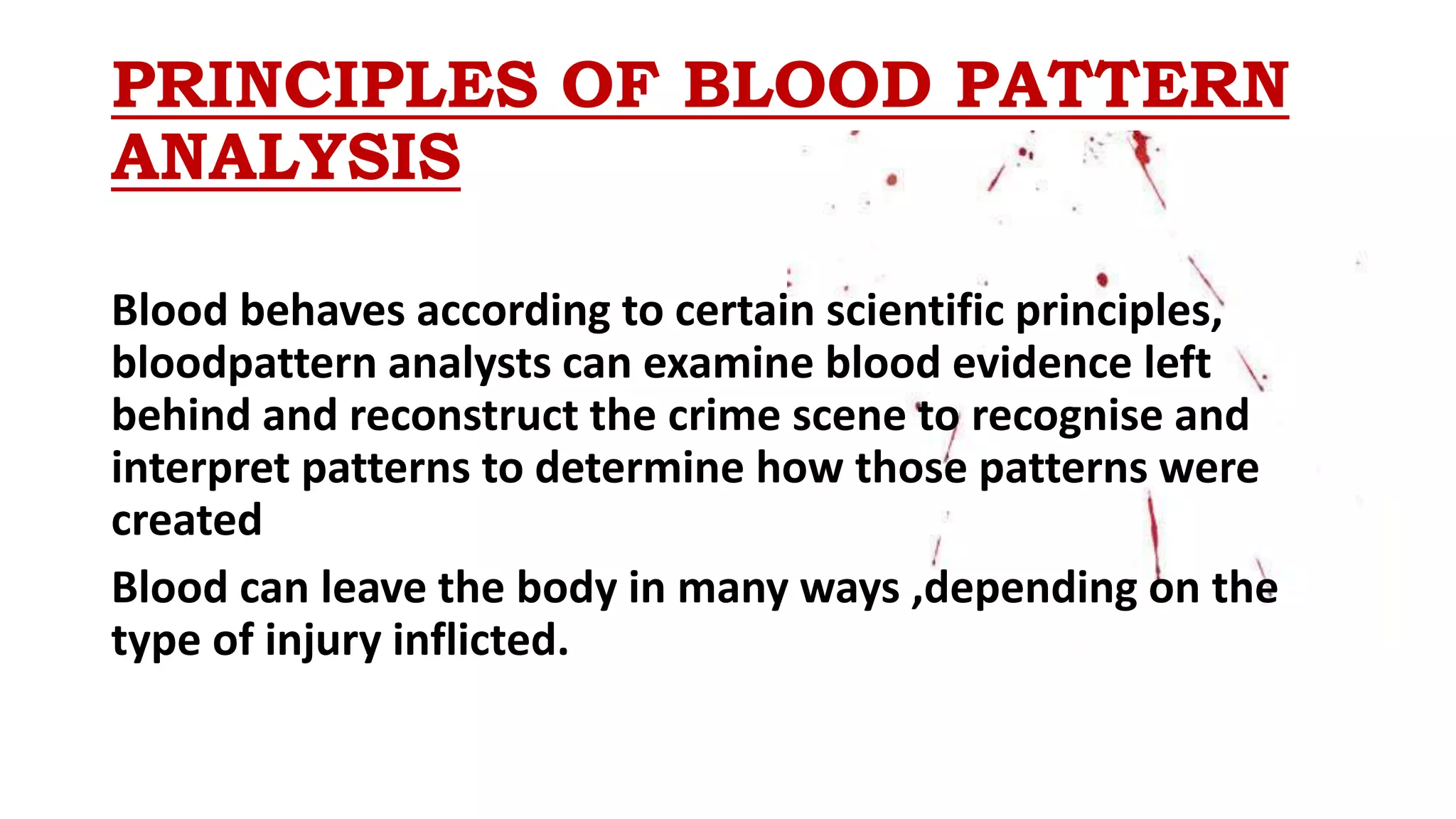 PRINCIPLES OF BLOOD PATTERN ANALYSIS

Blood behaves according to certain scientific principles, bloodpattern analysts can examine blood evidence left behind and reconstruct the crime scene to recognise and interpret patterns to determine how those patterns were created

Blood can leave the body in many ways ,depending on the type of injury inflicted.